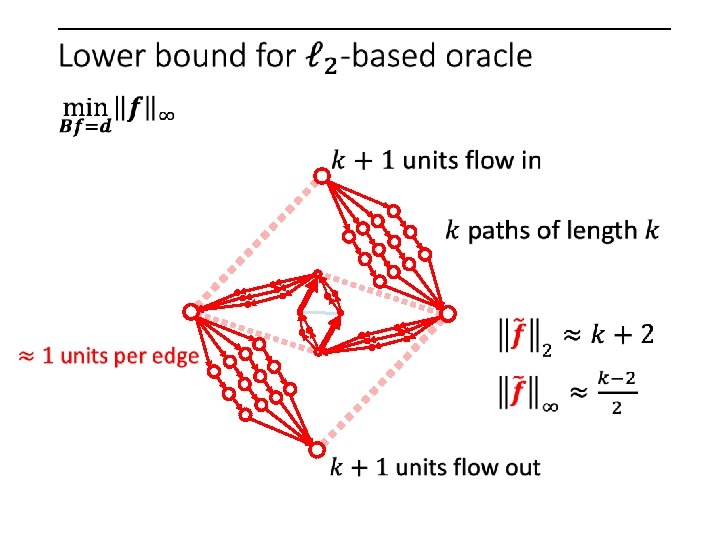 Lower bound for $\ell_2$-based oracle

$\min_{Bf=d} \|f\|_\infty$

$k+1$ units flow in

$k$ paths of length $k$

$\approx 1$ units per edge

$\|\tilde{f}\|_2 \approx k+2$

$\|\tilde{f}\|_\infty \approx \frac{k-2}{2}$

$k+1$ units flow out